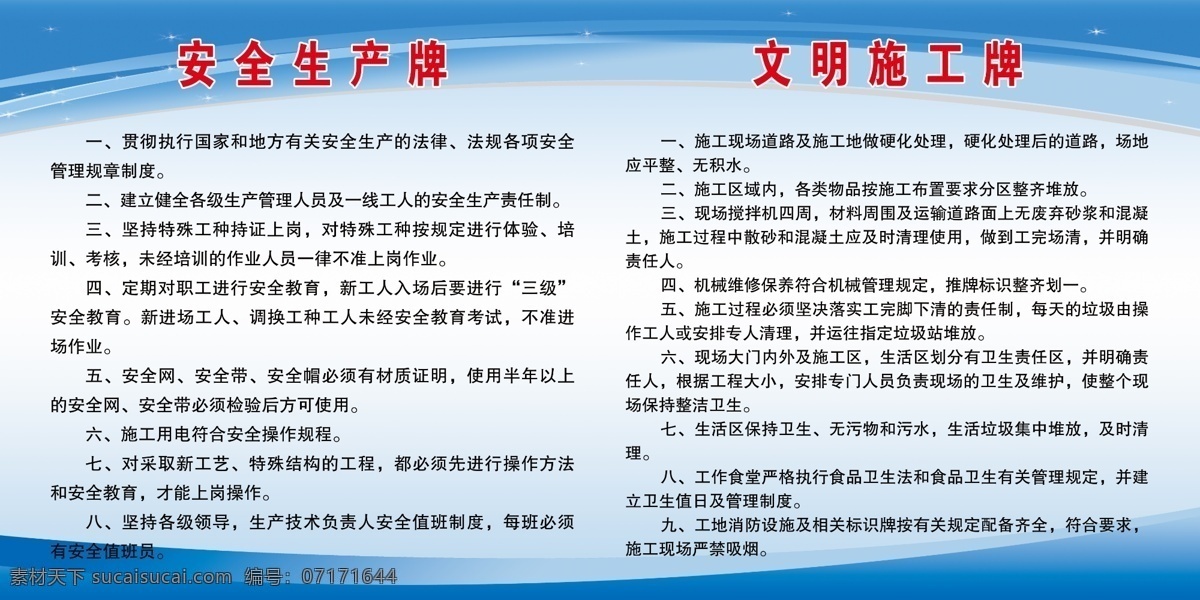 安全生产牌

一、贯彻执行国家和地方有关安全生产的法律、法规各项安全管理规章制度。

二、建立健全各级生产管理人员及一线工人的安全生产责任制。

三、坚持特殊工种持证上岗，对特殊工种按规定进行体验、培训、考核，未经培训的作业人员一律不准上岗作业。

四、定期对职工进行安全教育，新工人入场后要进行“三级”安全教育。新进场工人、调换工种工人未经安全教育考试，不准进场作业。

五、安全网、安全带、安全帽必须有材质证明，使用半年以上的安全网、安全带必须检验后方可使用。

六、施工用电符合安全操作规程。

七、对采取新工艺、特殊结构的工程，都必须先进行操作方法和安全教育，才能上岗操作。

八、坚持各级领导，生产技术负责人安全值班制度，每班必须有安全值班员。

文明施工牌

一、施工现场道路及施工地做硬化处理，硬化处理后的道路，场地应平整、无积水。

二、施工区域内，各类物品按施工布置要求分区整齐堆放。

三、现场搅拌机四周，材料周围及运输道路面上无废弃砂浆和混凝土，施工过程中散砂和混凝土应及时清理使用，做到工完场清，并明确责任人。

四、机械维修保养符合机械管理规定，推牌标识整齐划一。

五、施工过程必须坚决落实工完脚下清的责任制，每天的垃圾由操作工人或安排专人清理，并运往指定垃圾站堆放。

六、现场大门内外及施工区，生活区划分有卫生责任区，并明确责任人，根据工程大小，安排专门人员负责现场的卫生及维护，使整个现场保持整洁卫生。

七、生活区保持卫生、无污物和污水，生活垃圾集中堆放，及时清理。

八、工作食堂严格执行食品卫生法和食品卫生有关管理规定，并建立卫生值日及管理制度。

九、工地消防设施及相关标识牌按有关规定配备齐全，符合要求，施工现场严禁吸烟。

素材天下 sucaisucai.com 编号：07171644